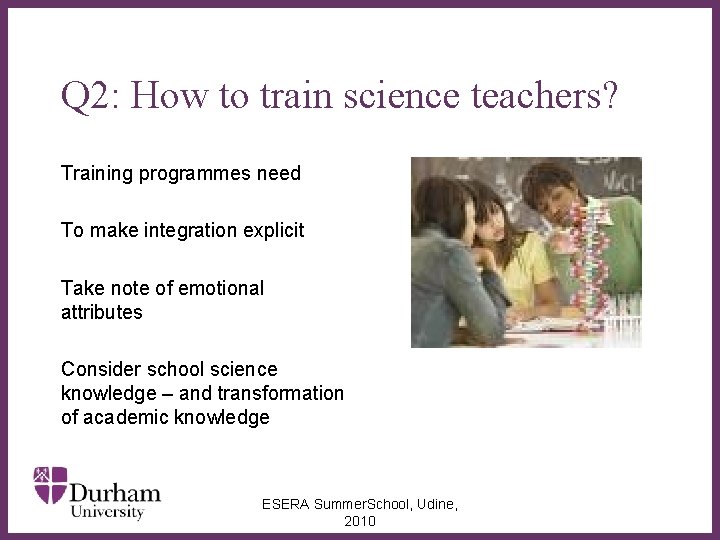 Q2: How to train science teachers?

Training programmes need

To make integration explicit

Take note of emotional attributes

Consider school science knowledge – and transformation of academic knowledge

Durham University

ESERA SummerSchool, Udine, 2010